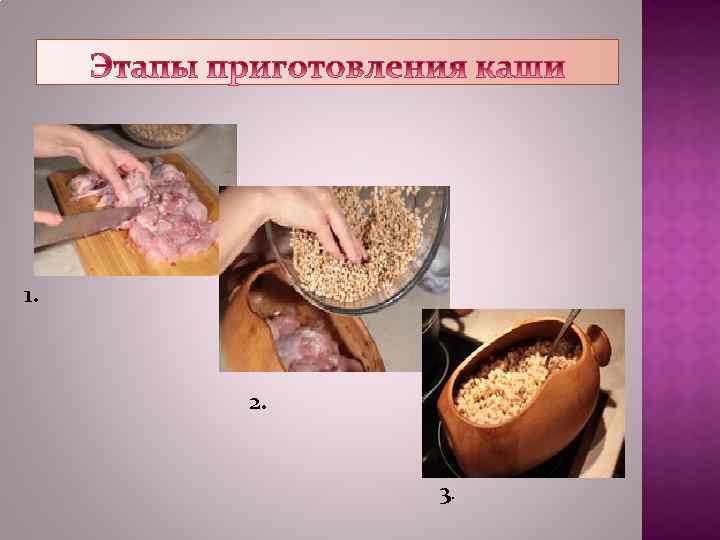 Этапы приготовления каши

1.

2.

3.